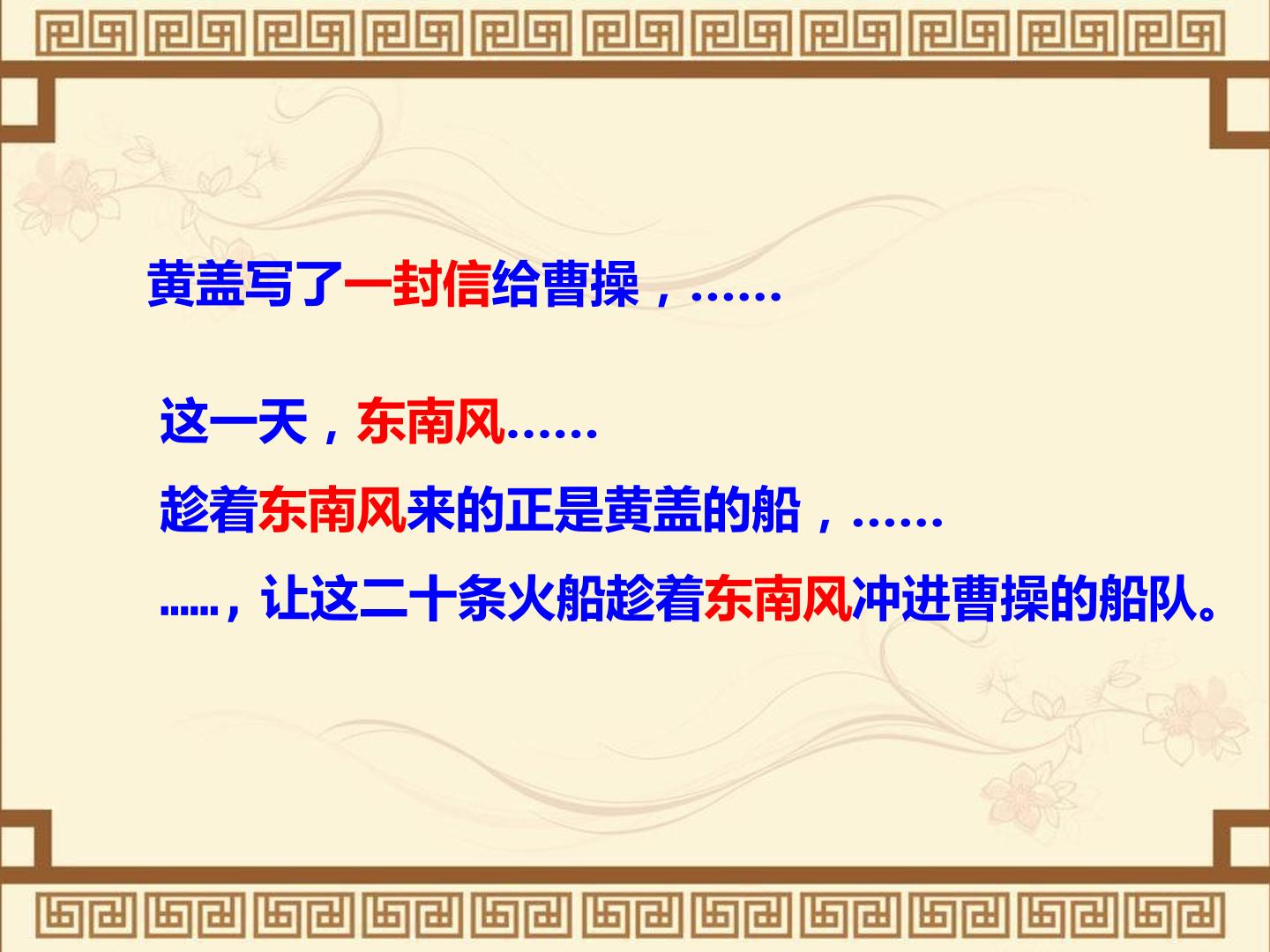 黄盖写了一封信给曹操，……

这一天，东南风……

趁着东南风来的正是黄盖的船，……

……，让这二十条火船趁着东南风冲进曹操的船队。